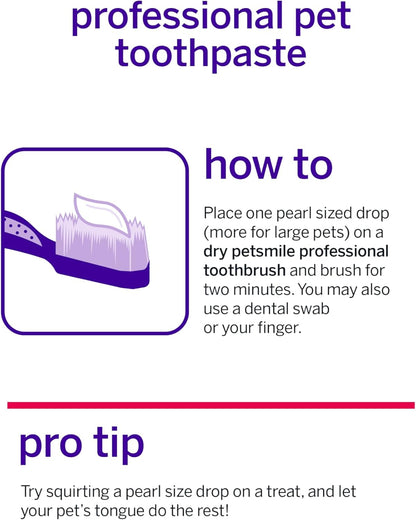 professional pet toothpaste

how to

Place one pearl sized drop (more for large pets) on a dry petsmile professional toothbrush and brush for two minutes. You may also use a dental swab or your finger.

pro tip

Try squirting a pearl size drop on a treat, and let your pet's tongue do the rest!